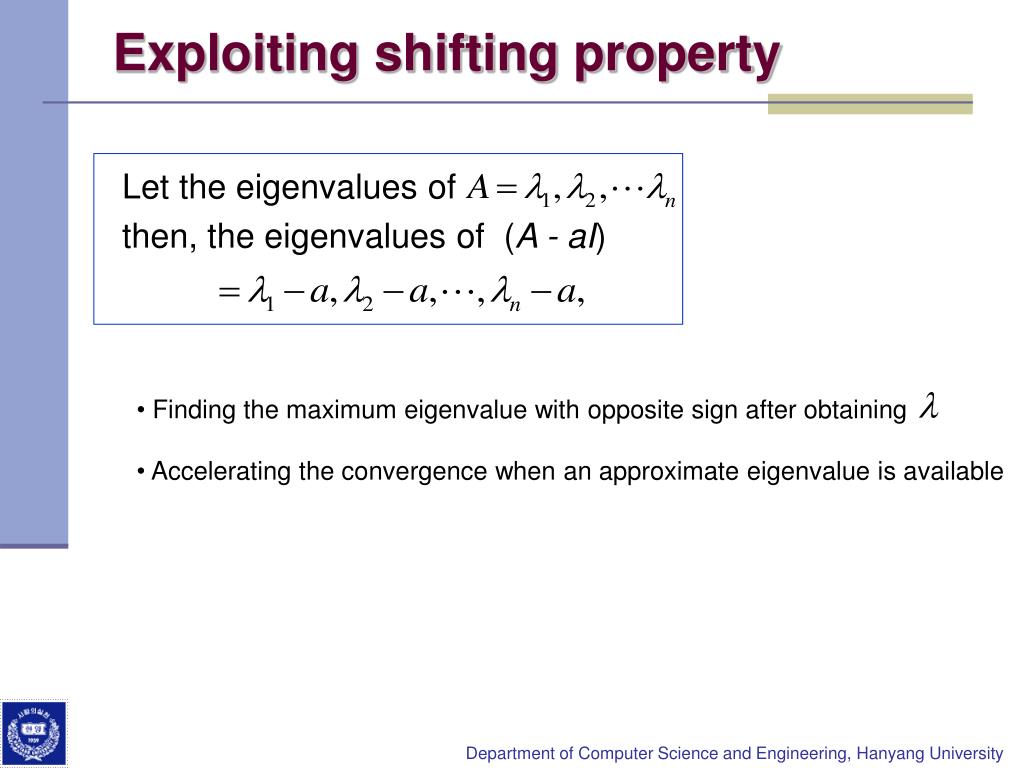 Exploiting shifting property

Let the eigenvalues of $A = \lambda_1, \lambda_2, \cdots \lambda_n$
then, the eigenvalues of ($A$ - $aI$)
$= \lambda_1 - a, \lambda_2 - a, \cdots, \lambda_n - a,$

• Finding the maximum eigenvalue with opposite sign after obtaining $\lambda$

• Accelerating the convergence when an approximate eigenvalue is available

Department of Computer Science and Engineering, Hanyang University